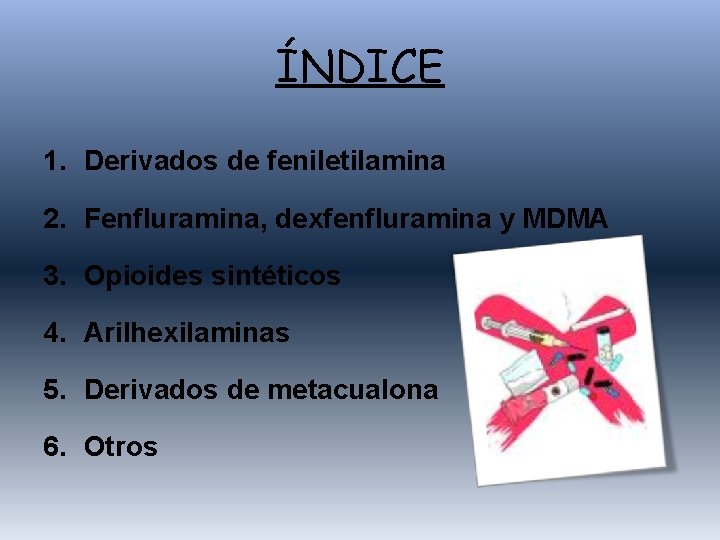 ÍNDICE

1. Derivados de feniletilamina
2. Fenfluramina, dexfenfluramina y MDMA
3. Opioides sintéticos
4. Arilhexilaminas
5. Derivados de metacualona
6. Otros